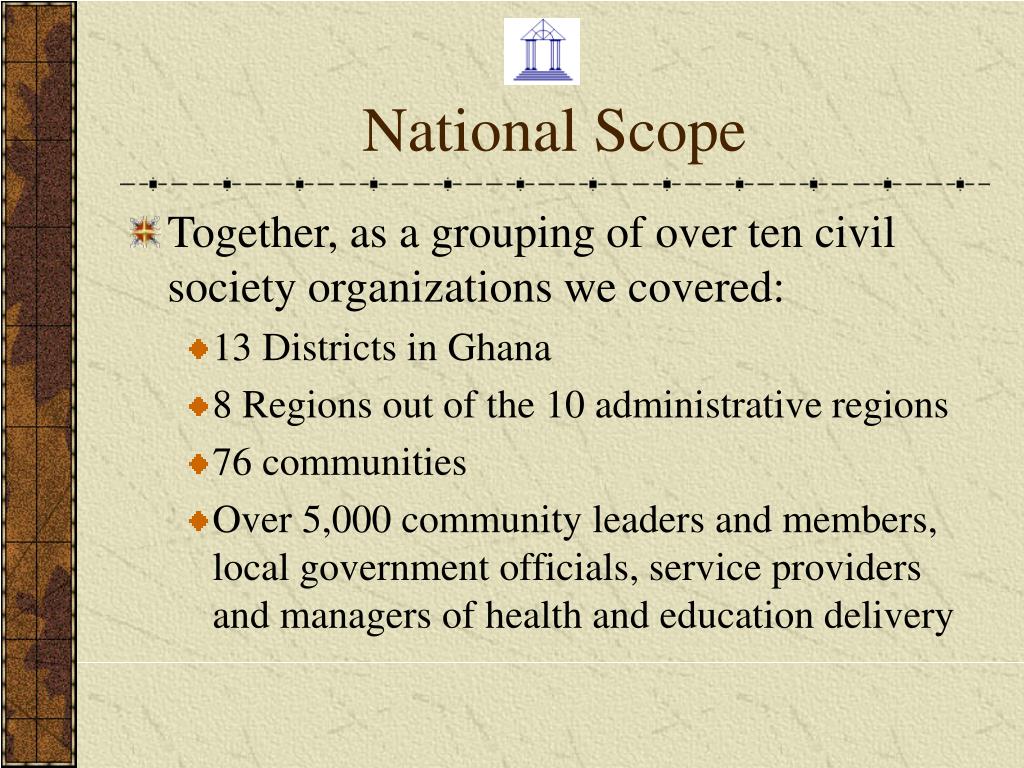 National Scope

Together, as a grouping of over ten civil society organizations we covered:

13 Districts in Ghana

8 Regions out of the 10 administrative regions

76 communities

Over 5,000 community leaders and members, local government officials, service providers and managers of health and education delivery